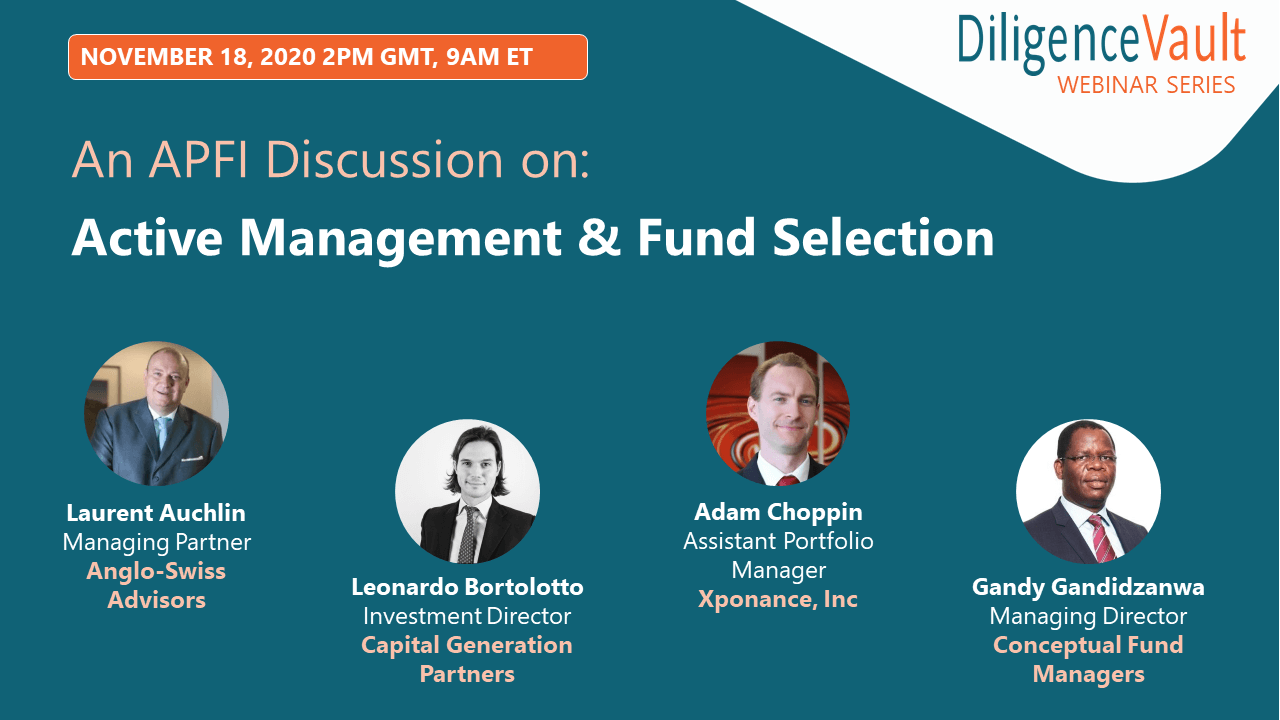 NOVEMBER 18, 2020 2PM GMT, 9AM ET

DiligenceVault
WEBINAR SERIES

An APFI Discussion on:
Active Management & Fund Selection

Laurent Auchlin
Managing Partner
Anglo-Swiss Advisors

Leonardo Bortolotto
Investment Director
Capital Generation Partners

Adam Choppin
Assistant Portfolio Manager
Xponance, Inc

Gandy Gandidzanwa
Managing Director
Conceptual Fund Managers